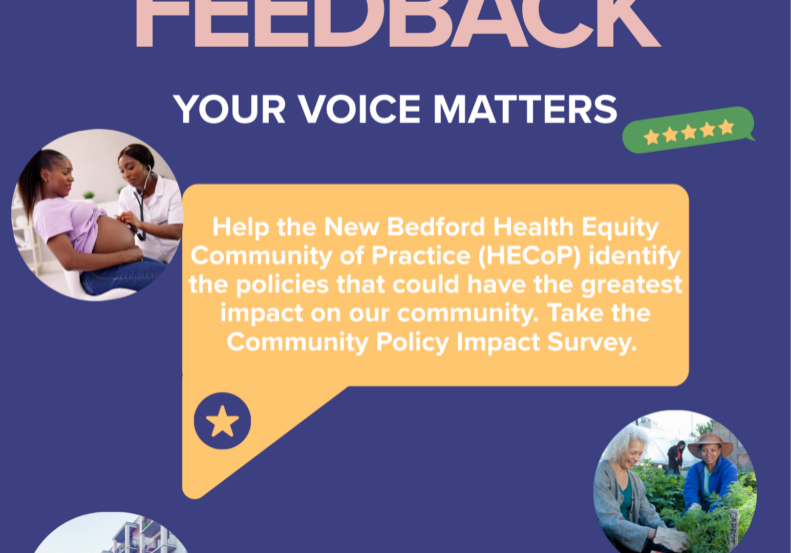 FEEDBACK

YOUR VOICE MATTERS

Help the New Bedford Health Equity Community of Practice (HECoP) identify the policies that could have the greatest impact on our community. Take the Community Policy Impact Survey.